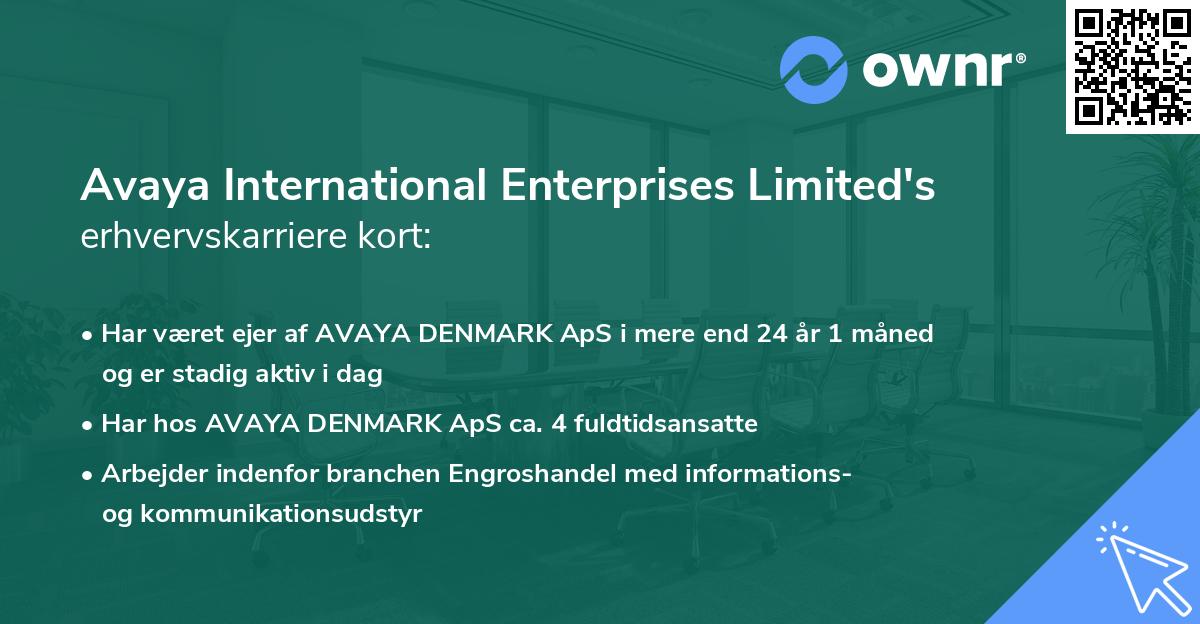 ownr®

Avaya International Enterprises Limited's erhvervskarriere kort:

• Har været ejer af AVAYA DENMARK ApS i mere end 24 år 1 måned og er stadig aktiv i dag

• Har hos AVAYA DENMARK ApS ca. 4 fuldtidsansatte

• Arbejder indenfor branchen Engroshandel med informations- og kommunikationsudstyr